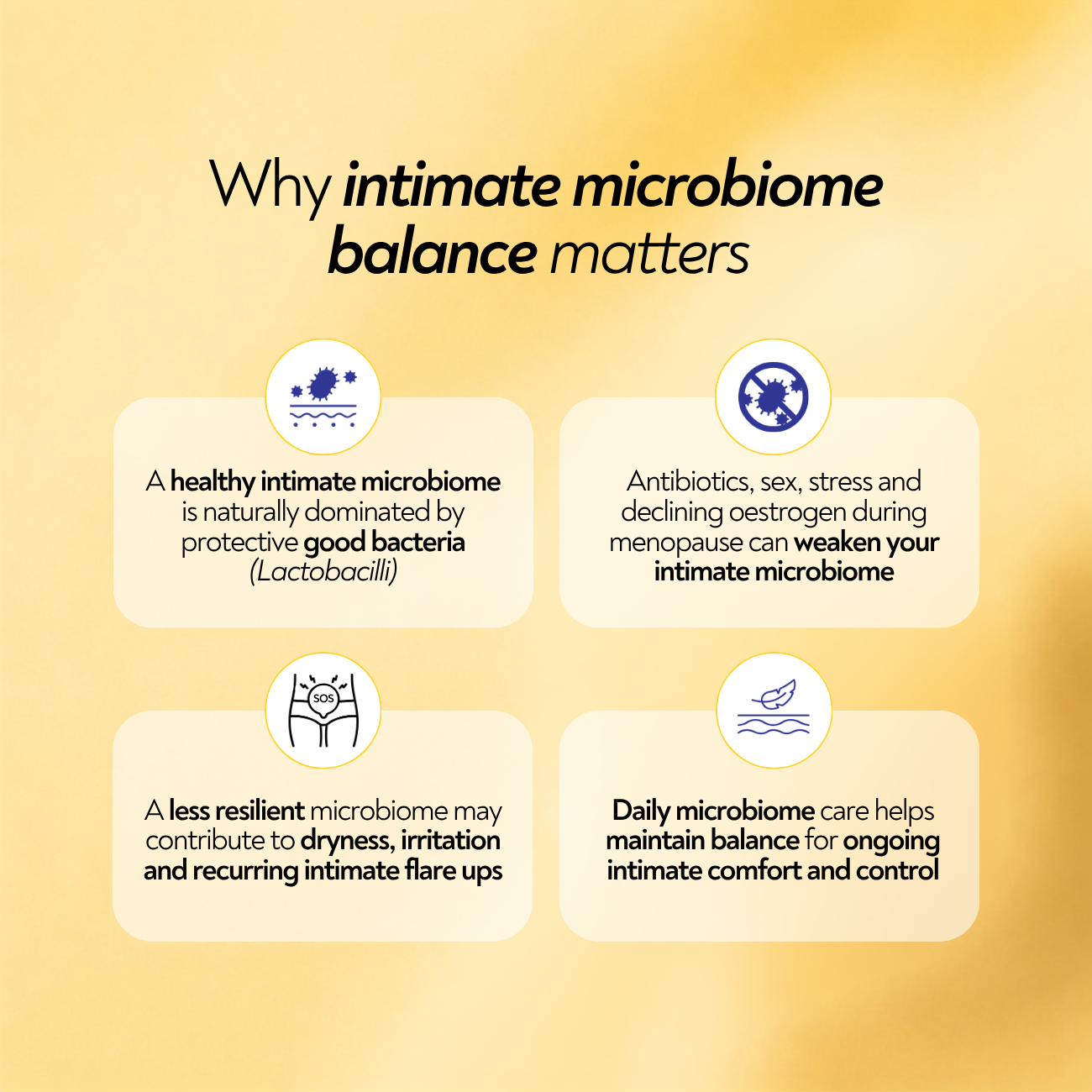 Why intimate microbiome balance matters

A healthy intimate microbiome is naturally dominated by protective good bacteria (Lactobacilli)

Antibiotics, sex, stress and declining oestrogen during menopause can weaken your intimate microbiome

SOS

A less resilient microbiome may contribute to dryness, irritation and recurring intimate flare ups

Daily microbiome care helps maintain balance for ongoing intimate comfort and control